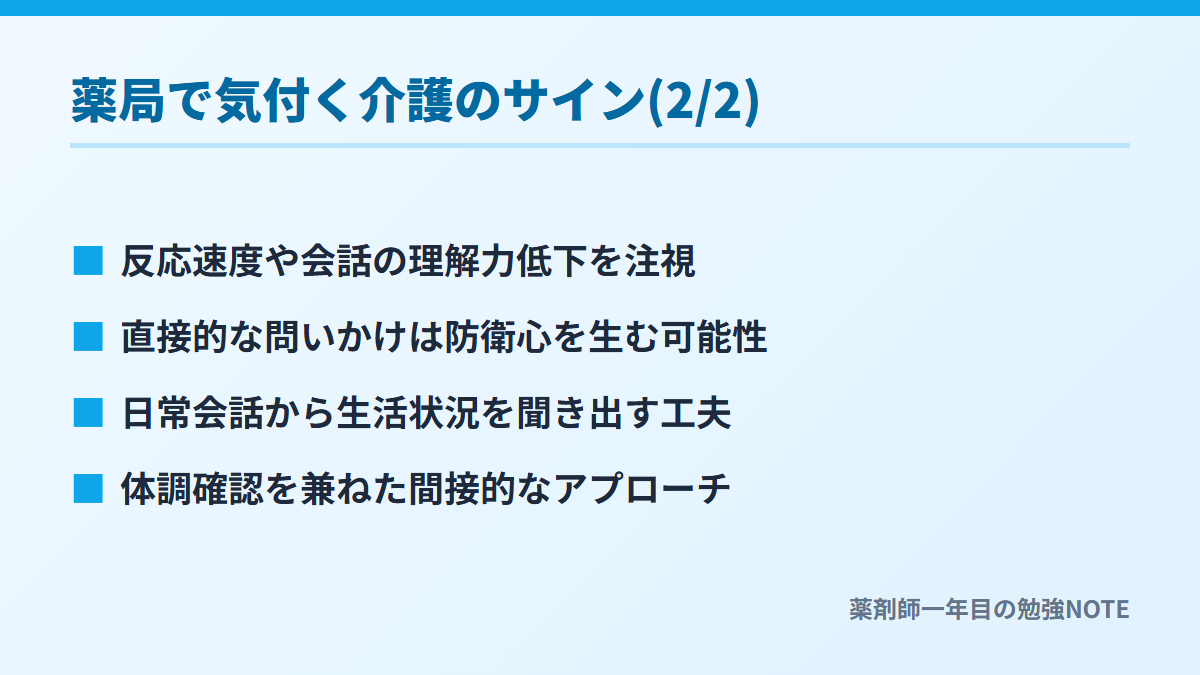 薬局で気付く介護のサイン(2/2)

■ 反応速度や会話の理解力低下を注視

■ 直接的な問いかけは防衛心を生む可能性

■ 日常会話から生活状況を聞き出す工夫

■ 体調確認を兼ねた間接的なアプローチ

薬剤師一年目の勉強NOTE